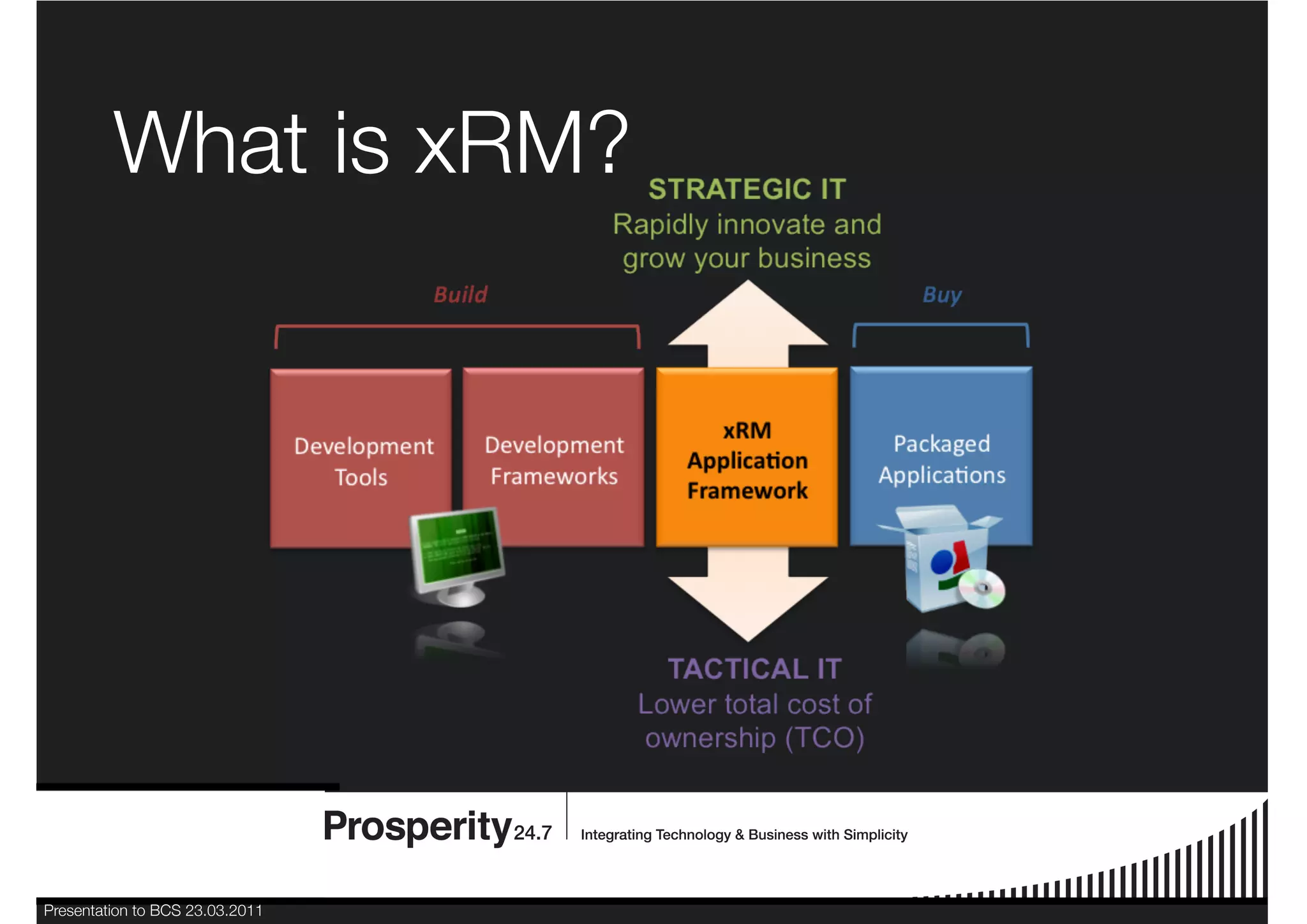 What is xRM?

STRATEGIC IT
Rapidly innovate and grow your business

Build

Buy

Development Tools

Development Frameworks

xRM Application Framework

Packaged Applications

TACTICAL IT
Lower total cost of ownership (TCO)

Prosperity24.7

Integrating Technology & Business with Simplicity

Presentation to BCS 23.03.2011